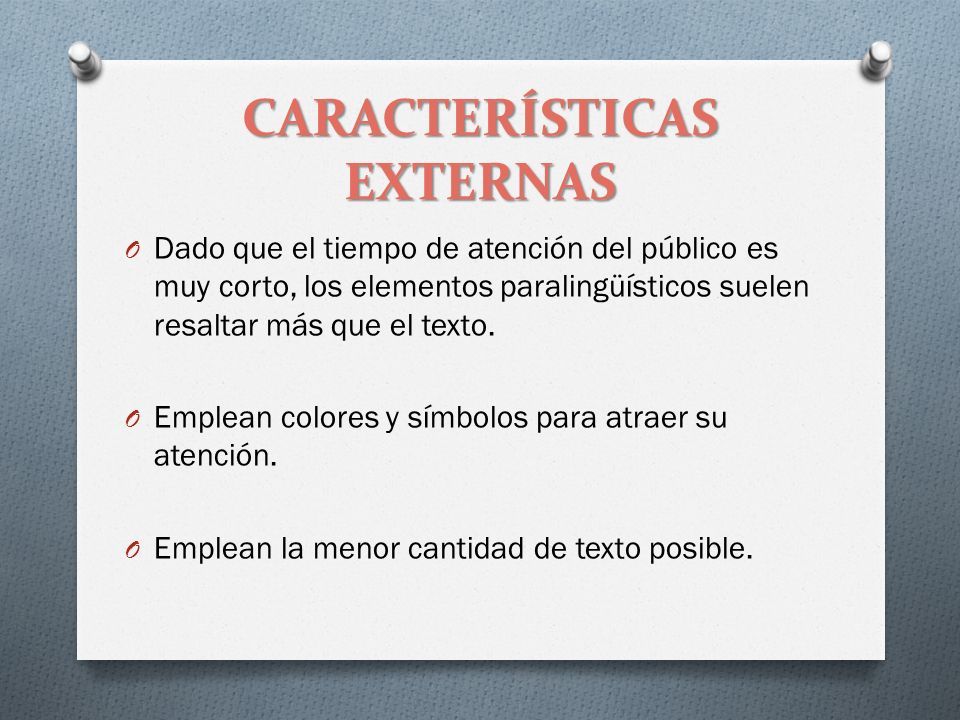 CARACTERÍSTICAS EXTERNAS

O Dado que el tiempo de atención del público es muy corto, los elementos paralingüísticos suelen resaltar más que el texto.

O Emplean colores y símbolos para atraer su atención.

O Emplean la menor cantidad de texto posible.